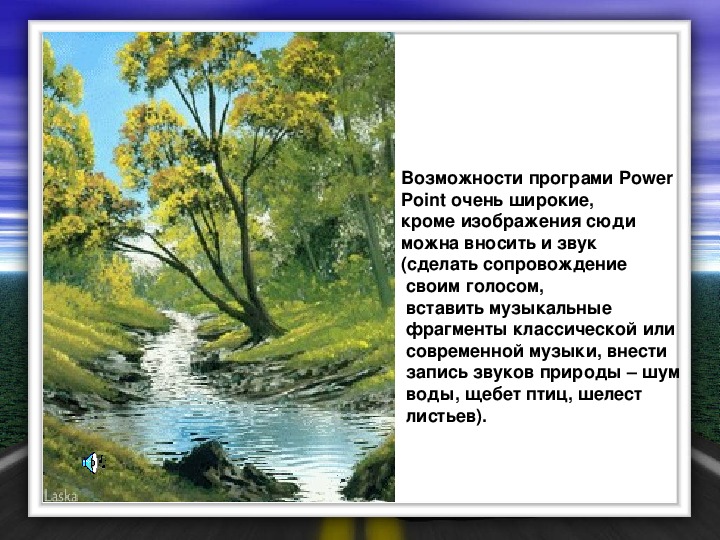 Возможности програми Power Point очень широкие, кроме изображения сюди можна вносить и звук (сделать сопровождение своим голосом, вставить музыкальные фрагменты классической или современной музыки, внести запись звуков природы – шум воды, щебет птиц, шелест листьев).

Laska